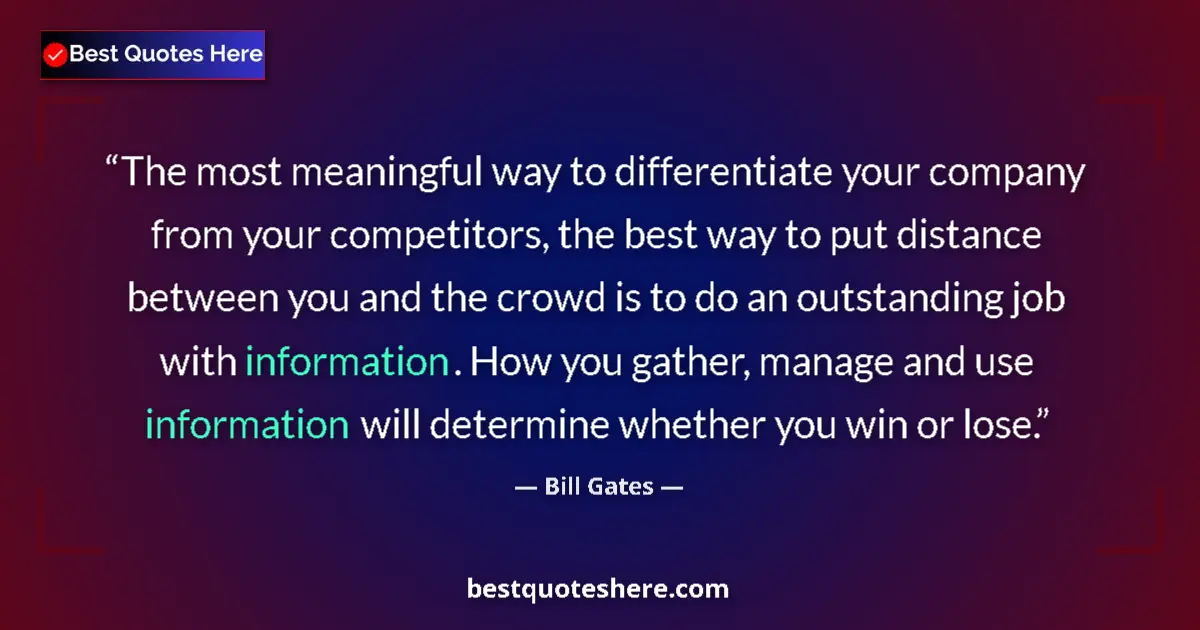 Best Quotes Here

“The most meaningful way to differentiate your company from your competitors, the best way to put distance between you and the crowd is to do an outstanding job with information. How you gather, manage and use information will determine whether you win or lose.”

— Bill Gates —

bestquoteshere.com